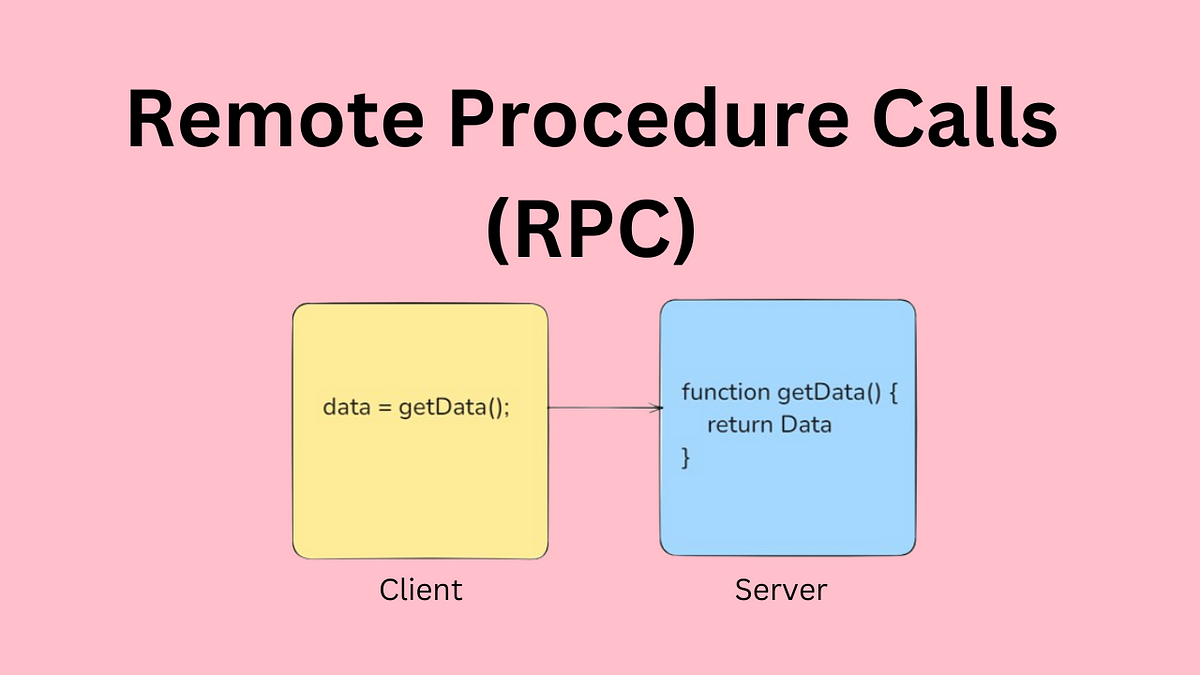 Remote Procedure Calls (RPC)

data = getData();

function getData() {
return Data
}

Client

Server